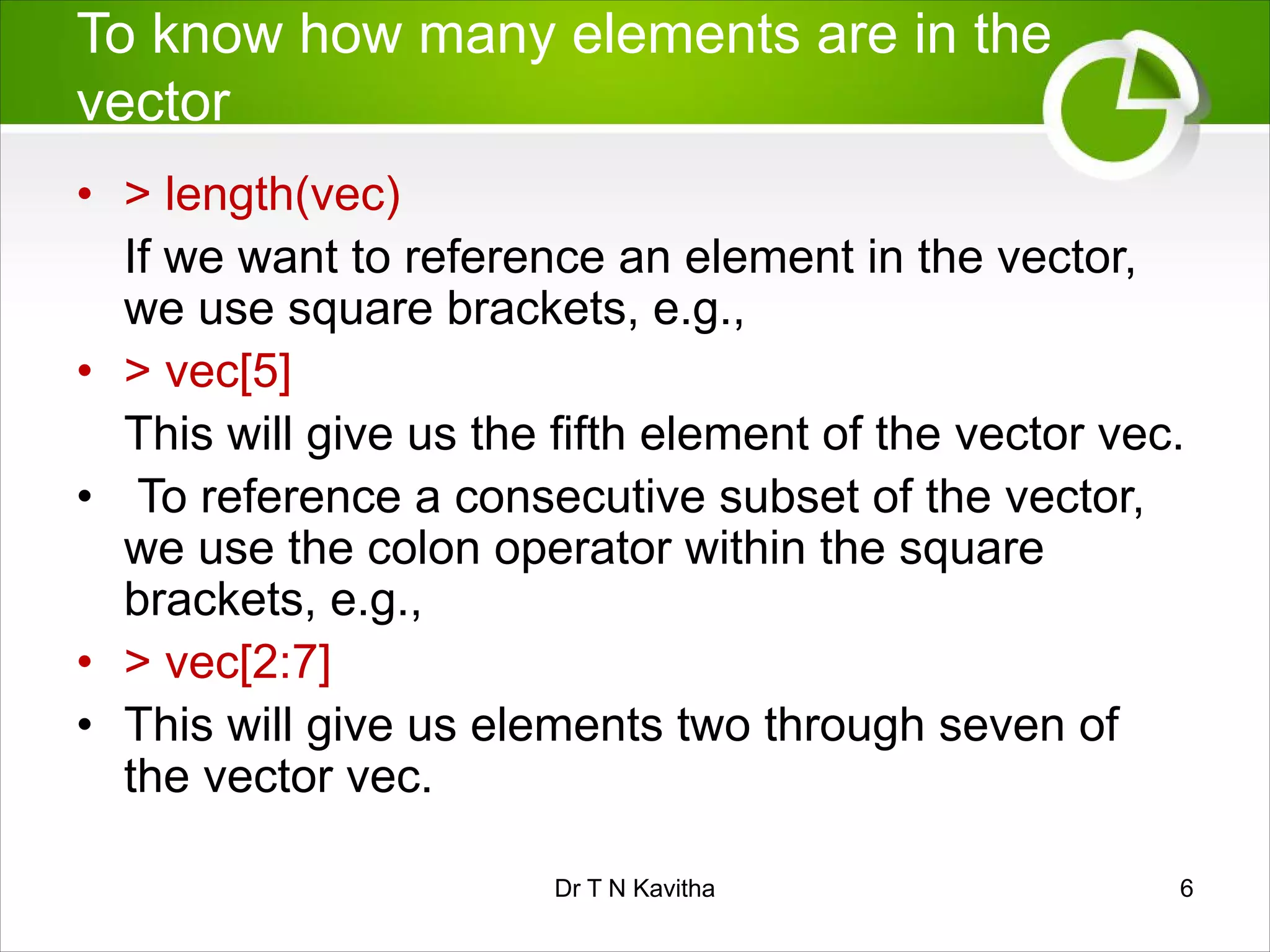 To know how many elements are in the vector

• > length(vec)

If we want to reference an element in the vector, we use square brackets, e.g.,

• > vec[5]

This will give us the fifth element of the vector vec.

• To reference a consecutive subset of the vector, we use the colon operator within the square brackets, e.g.,

• > vec[2:7]

• This will give us elements two through seven of the vector vec.

Dr T N Kavitha

6